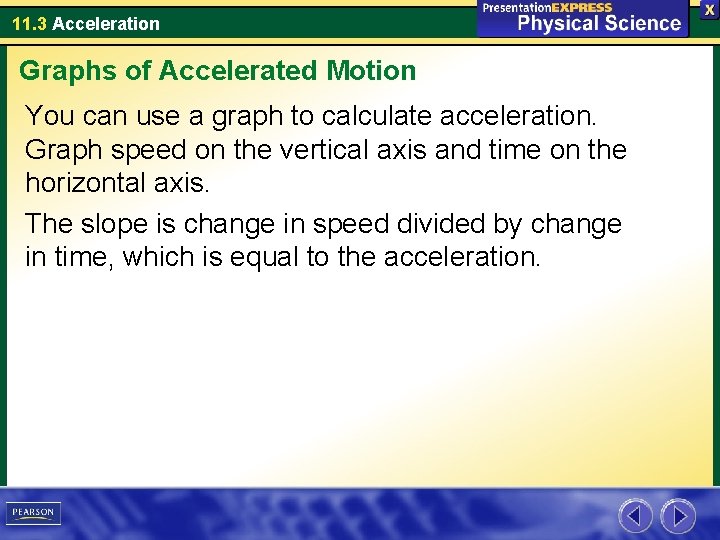 11.3 Acceleration

PresentationEXPRESS
Physical Science

X

Graphs of Accelerated Motion

You can use a graph to calculate acceleration. Graph speed on the vertical axis and time on the horizontal axis.

The slope is change in speed divided by change in time, which is equal to the acceleration.

PEARSON